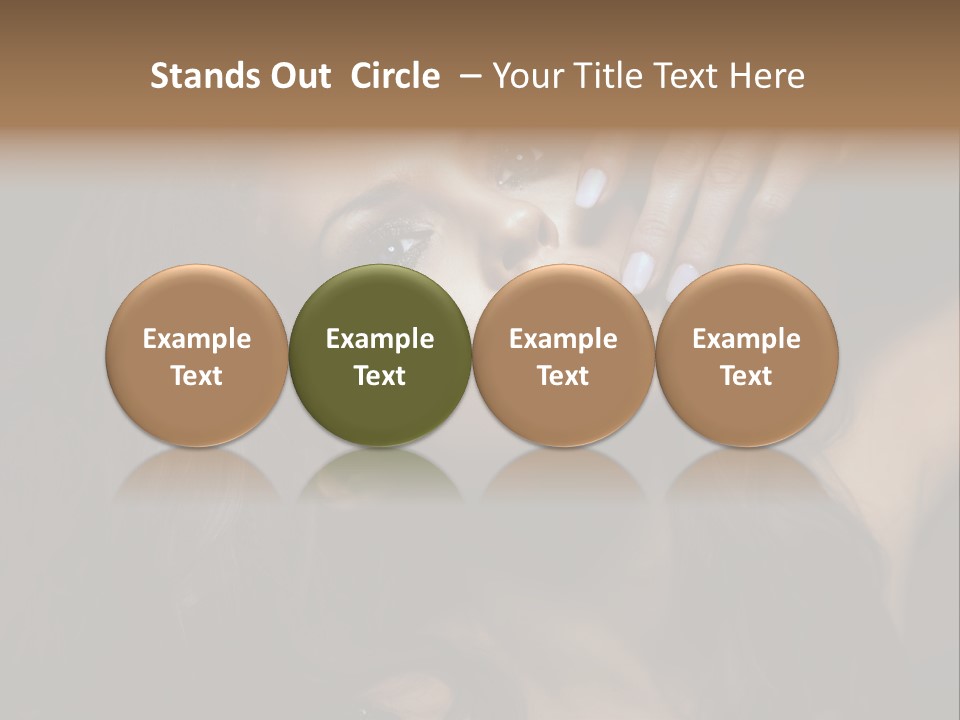 Stands Out Circle – Your Title Text Here

Example Text

Example Text

Example Text

Example Text